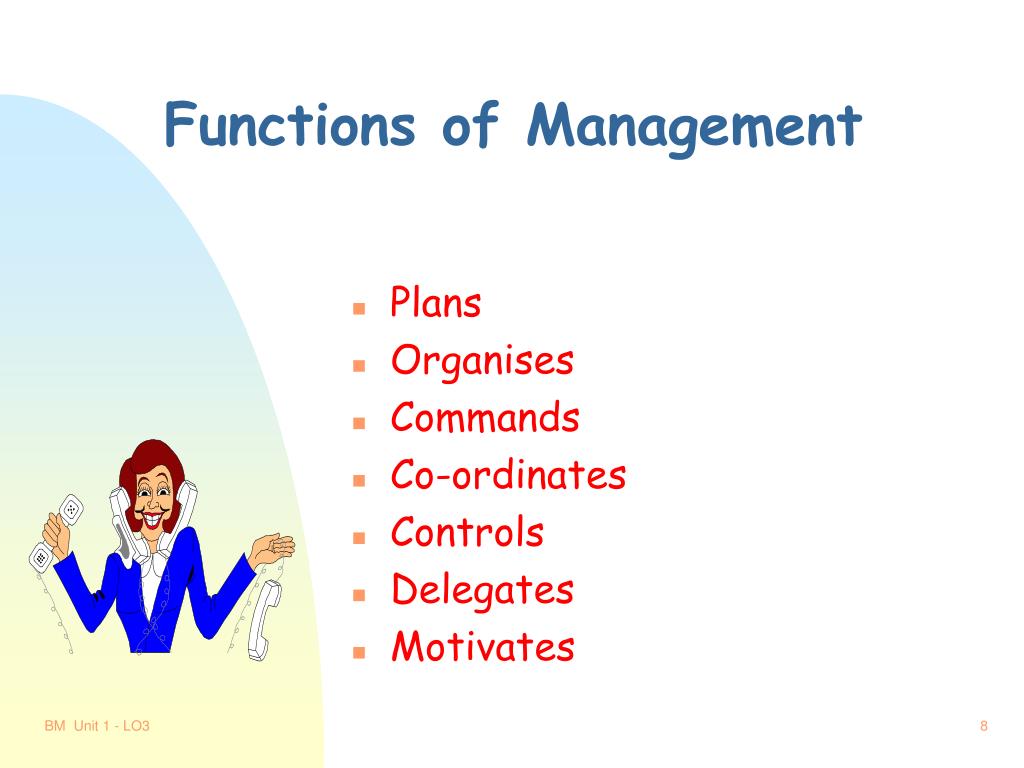 Functions of Management

- Plans
- Organises
- Commands
- Co-ordinates
- Controls
- Delegates
- Motivates

BM Unit 1 - LO3

8